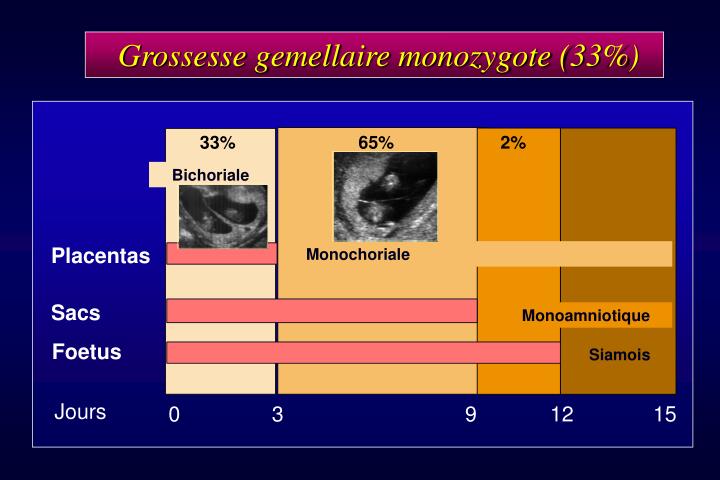 Grossesse gemellaire monozygote (33%)

33%
65%
2%

Bichoriale

Placentas
Monochoriale

Sacs
Monoamniotique

Foetus
Siamois

Jours
0
3
9
12
15